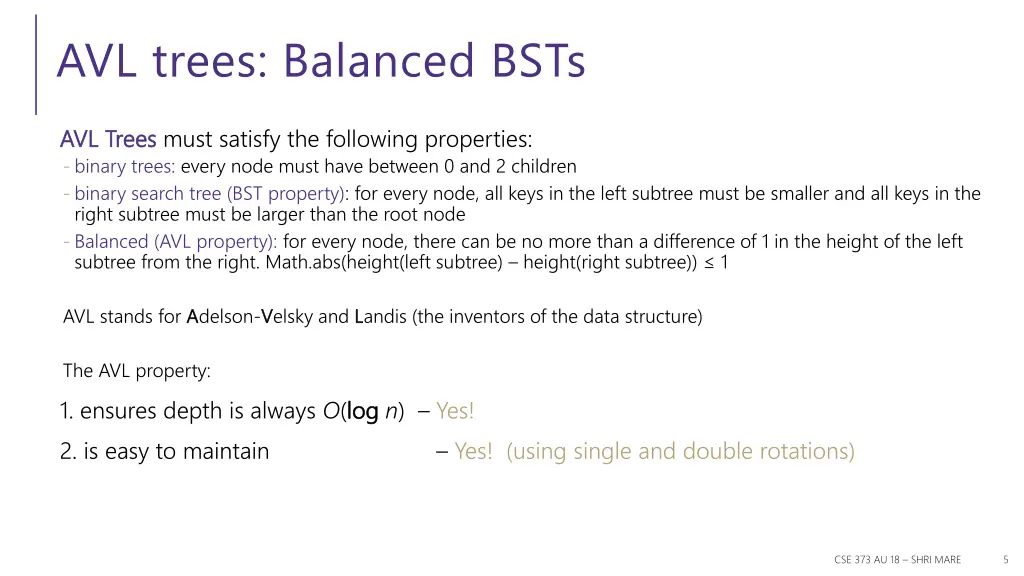 AVL trees: Balanced BSTs

AVL Trees must satisfy the following properties:
- binary trees: every node must have between 0 and 2 children
- binary search tree (BST property): for every node, all keys in the left subtree must be smaller and all keys in the right subtree must be larger than the root node
- Balanced (AVL property): for every node, there can be no more than a difference of 1 in the height of the left subtree from the right. Math.abs(height(left subtree) – height(right subtree)) ≤ 1

AVL stands for Adelson-Velsky and Landis (the inventors of the data structure)

The AVL property:

1. ensures depth is always $O(\log n)$ – Yes!

2. is easy to maintain – Yes! (using single and double rotations)

CSE 373 AU 18 – SHRI MARE

5